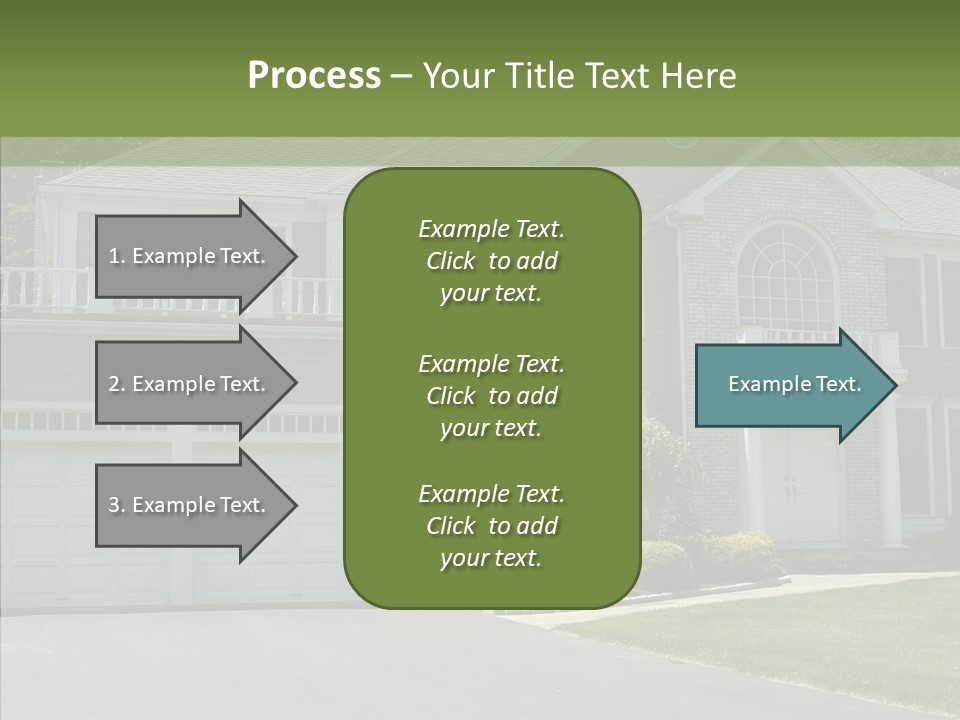 Process – Your Title Text Here

1. Example Text.

2. Example Text.

3. Example Text.

Example Text. Click to add your text.

Example Text. Click to add your text.

Example Text. Click to add your text.

Example Text.